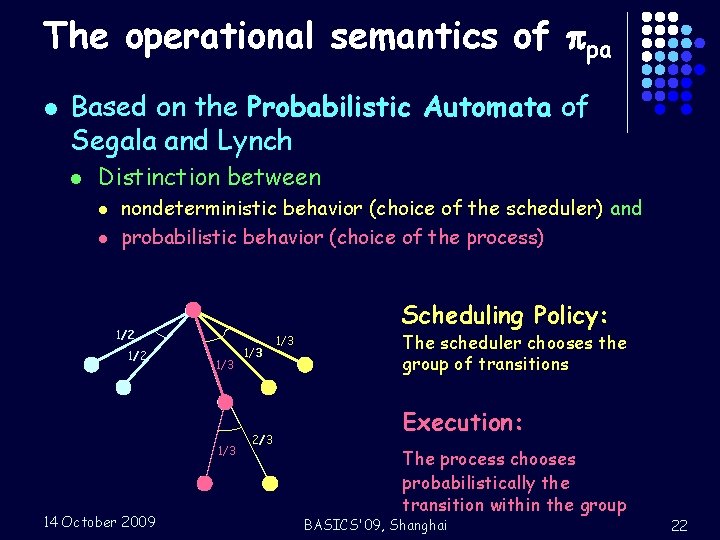 The operational semantics of $\pi_{pa}$

- Based on the Probabilistic Automata of Segala and Lynch
  - Distinction between
    - nondeterministic behavior (choice of the scheduler) and
    - probabilistic behavior (choice of the process)

1/2
1/2
1/3
1/3
1/3
1/3
2/3

Scheduling Policy:
The scheduler chooses the group of transitions

Execution:
The process chooses probabilistically the transition within the group

14 October 2009
BASICS'09, Shanghai
22